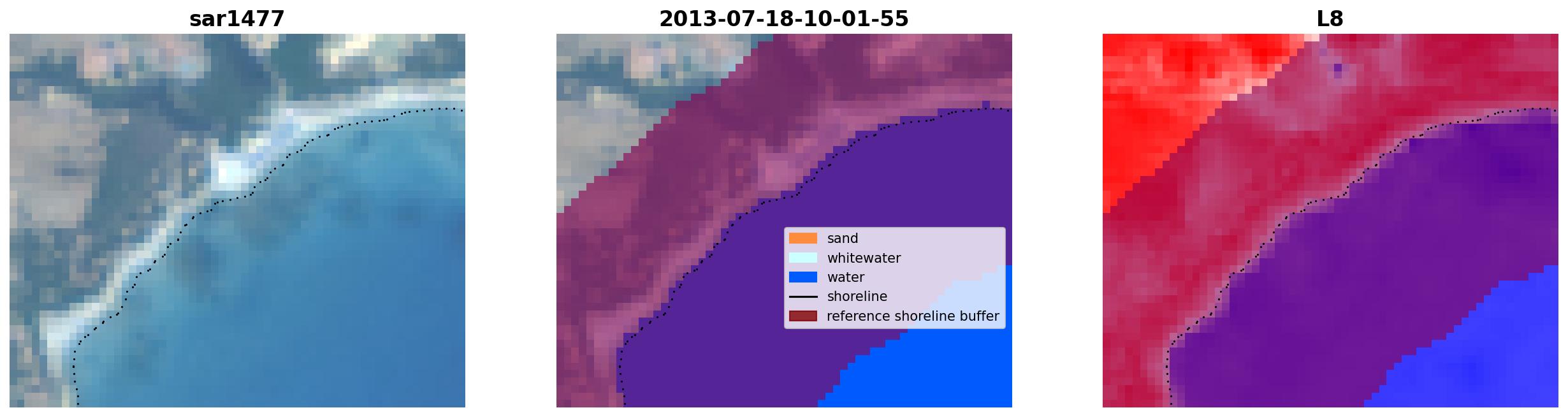 sar1477

2013-07-18-10-01-55

sand
whitewater
water
shoreline
reference shoreline buffer

L8